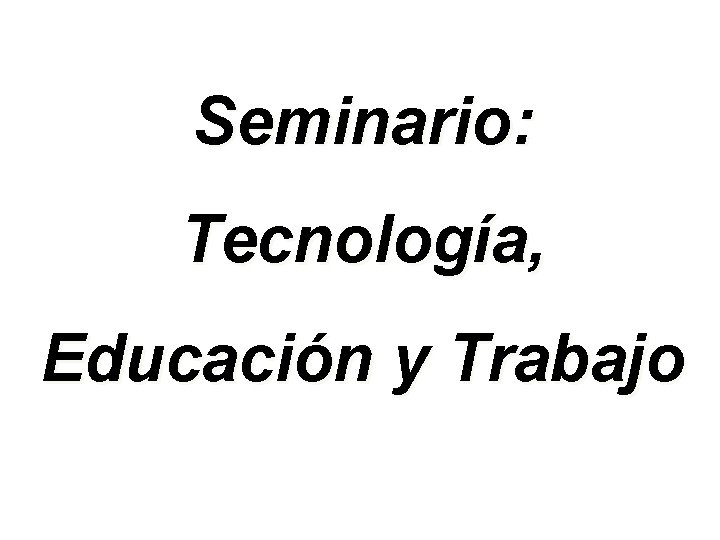 Seminario:

Tecnología,

Educación y Trabajo